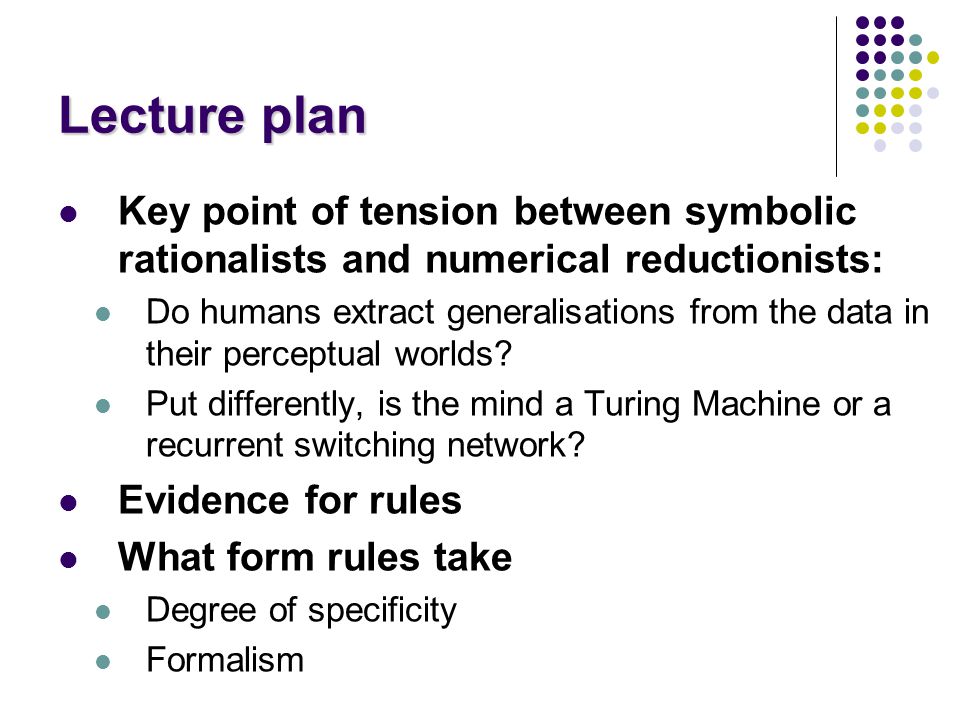 Lecture plan

- Key point of tension between symbolic rationalists and numerical reductionists:
  - Do humans extract generalisations from the data in their perceptual worlds?
  - Put differently, is the mind a Turing Machine or a recurrent switching network?
- Evidence for rules
- What form rules take
  - Degree of specificity
  - Formalism